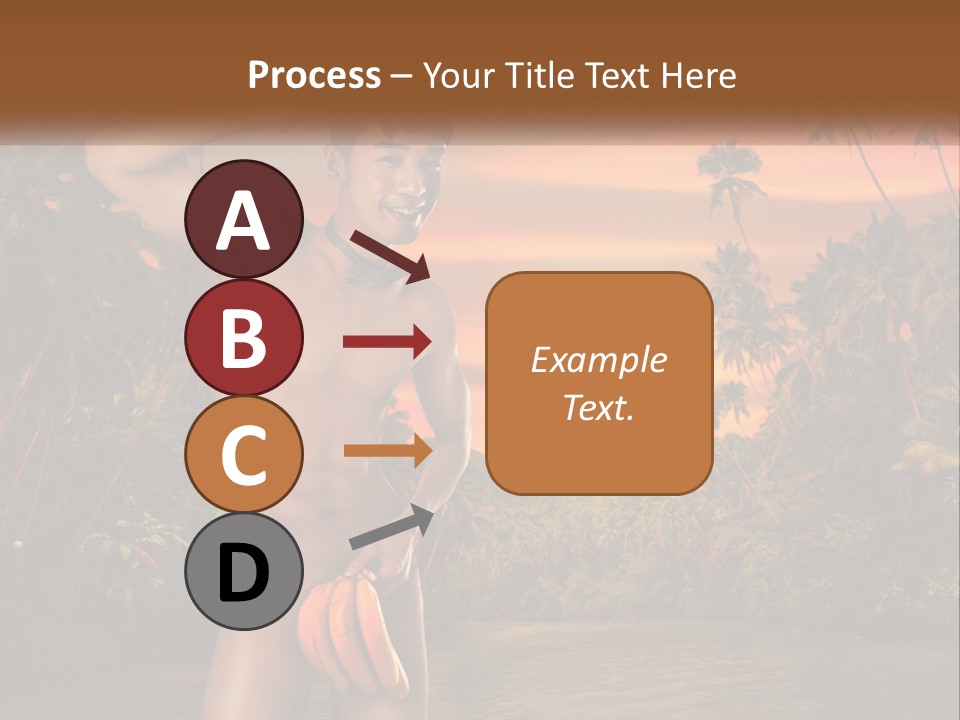 Process – Your Title Text Here

A

B

C

D

Example Text.